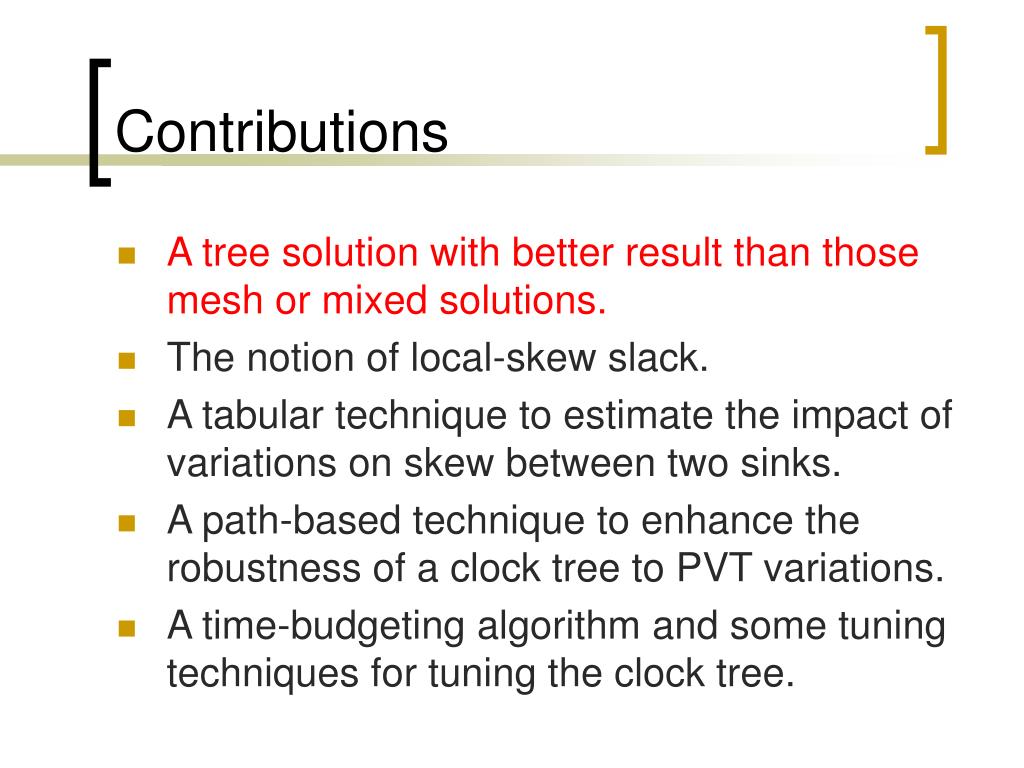 Contributions

- A tree solution with better result than those mesh or mixed solutions.
- The notion of local-skew slack.
- A tabular technique to estimate the impact of variations on skew between two sinks.
- A path-based technique to enhance the robustness of a clock tree to PVT variations.
- A time-budgeting algorithm and some tuning techniques for tuning the clock tree.